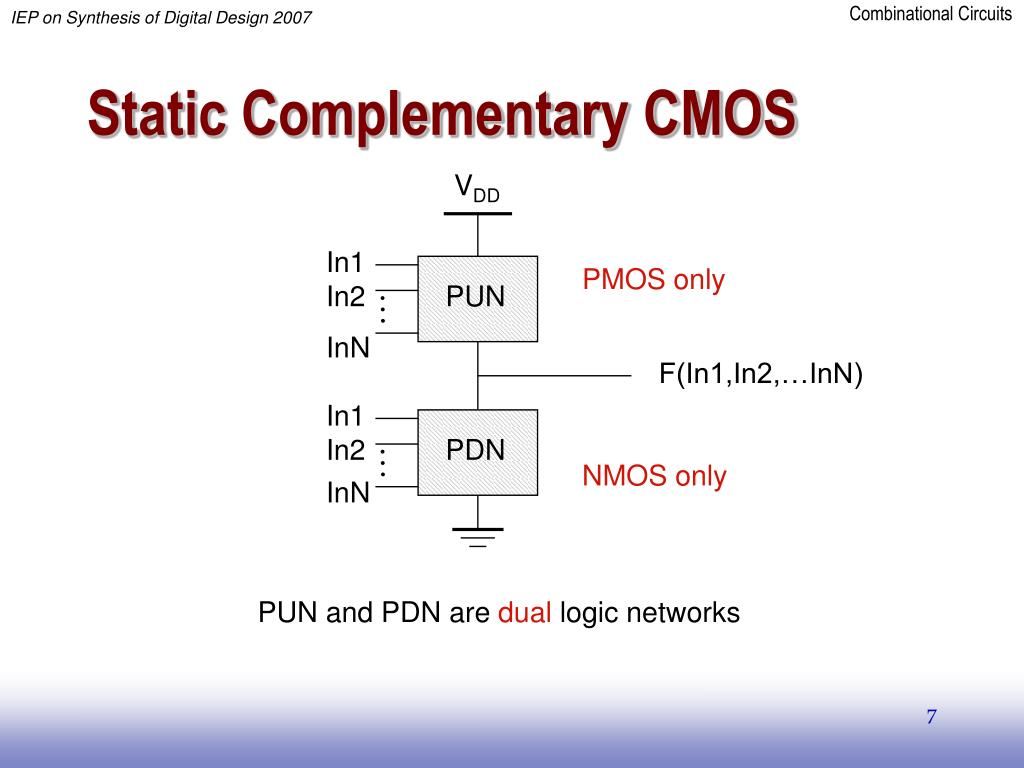 IEP on Synthesis of Digital Design 2007

Combinational Circuits

Static Complementary CMOS

$V_{DD}$

In1
In2
InN

PUN

PMOS only

F(In1,In2,…InN)

In1
In2
InN

PDN

NMOS only

PUN and PDN are dual logic networks

7